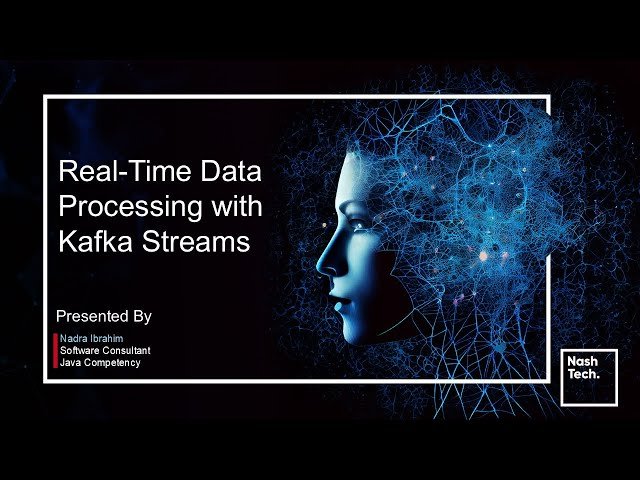 Real-Time Data Processing with Kafka Streams

Presented By

Nadra Ibrahim
Software Consultant
Java Competency

Nash Tech.